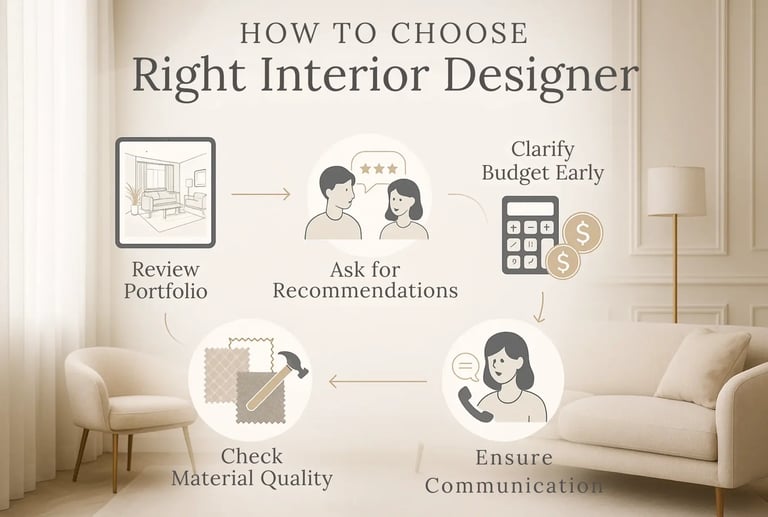 HOW TO CHOOSE
Right Interior Designer

Review Portfolio

Ask for Recommendations

Clarify Budget Early

Ensure Communication

Check Material Quality